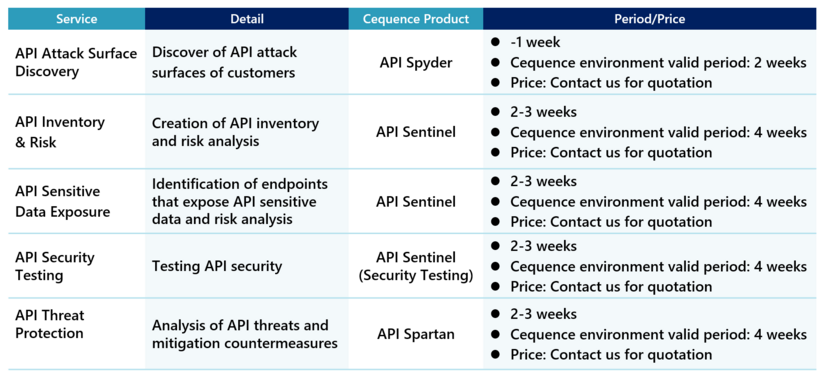 | Service | Detail | Cequence Product | Period/Price |
|---|---|---|---|
| API Attack Surface Discovery | Discover of API attack surfaces of customers | API Spyder | ● -1 week ● Cequence environment valid period: 2 weeks ● Price: Contact us for quotation |
| API Inventory & Risk | Creation of API inventory and risk analysis | API Sentinel | ● 2-3 weeks ● Cequence environment valid period: 4 weeks ● Price: Contact us for quotation |
| API Sensitive Data Exposure | Identification of endpoints that expose API sensitive data and risk analysis | API Sentinel | ● 2-3 weeks ● Cequence environment valid period: 4 weeks ● Price: Contact us for quotation |
| API Security Testing | Testing API security | API Sentinel (Security Testing) | ● 2-3 weeks ● Cequence environment valid period: 4 weeks ● Price: Contact us for quotation |
| API Threat Protection | Analysis of API threats and mitigation countermeasures | API Spartan | ● 2-3 weeks ● Cequence environment valid period: 4 weeks ● Price: Contact us for quotation |